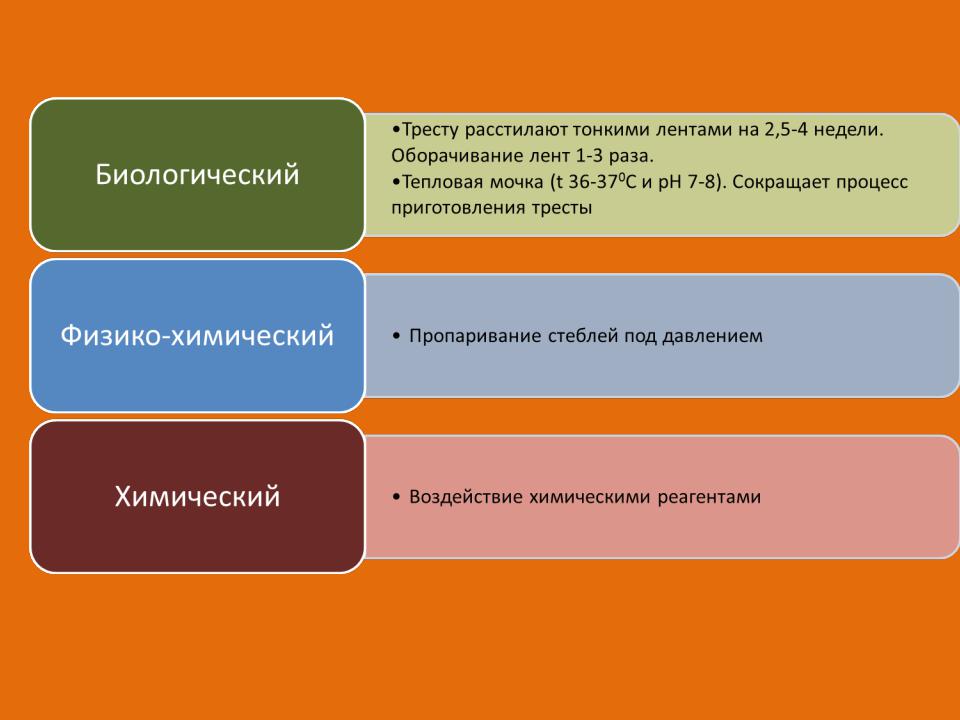 Биологический

•Тресту расстилают тонкими лентами на 2,5-4 недели. Оборачивание лент 1-3 раза.
•Тепловая мочка (t 36-37$^0$С и рН 7-8). Сокращает процесс приготовления тресты

Физико-химический

• Пропаривание стеблей под давлением

Химический

• Воздействие химическими реагентами